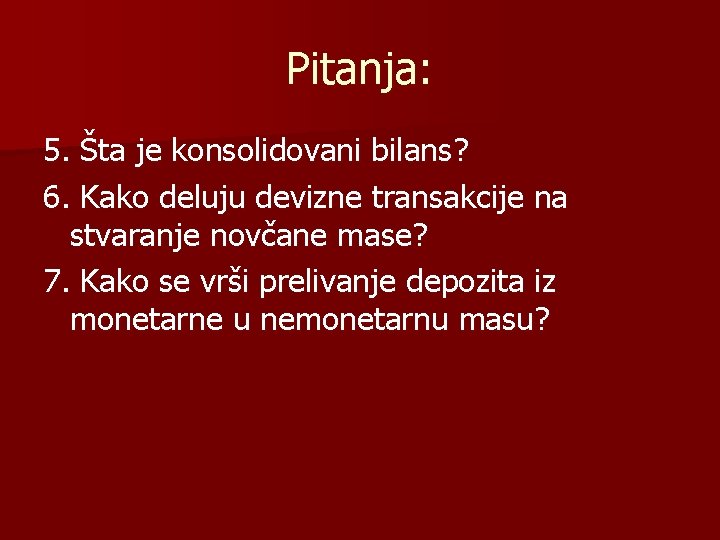 Pitanja:

5. Šta je konsolidovani bilans?

6. Kako deluju devizne transakcije na stvaranje novčane mase?

7. Kako se vrši prelivanje depozita iz monetarne u nemonetarnu masu?